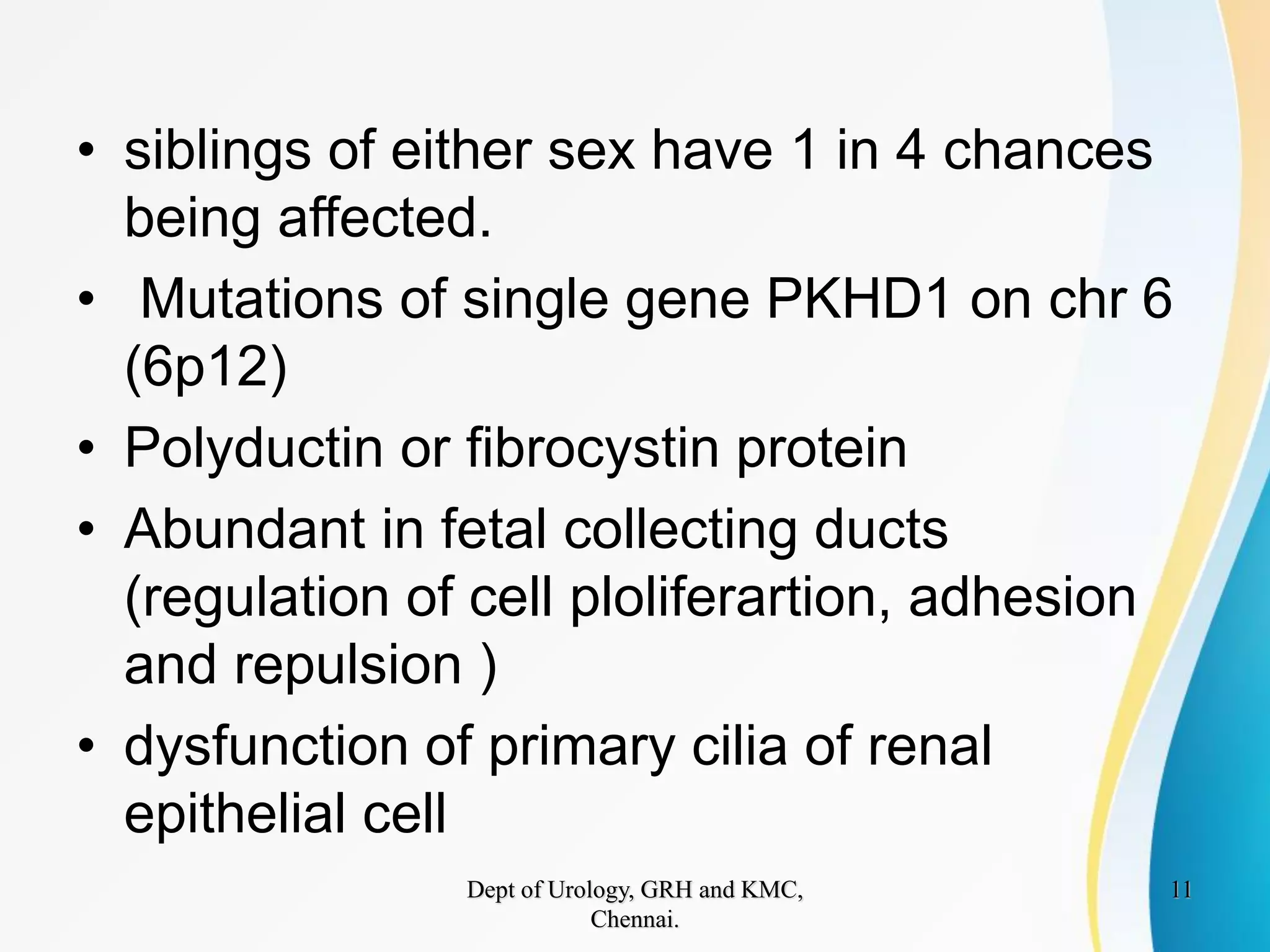 • siblings of either sex have 1 in 4 chances being affected.
• Mutations of single gene PKHD1 on chr 6 (6p12)
• Polyductin or fibrocystin protein
• Abundant in fetal collecting ducts (regulation of cell ploliferartion, adhesion and repulsion )
• dysfunction of primary cilia of renal epithelial cell

Dept of Urology, GRH and KMC, Chennai.

11